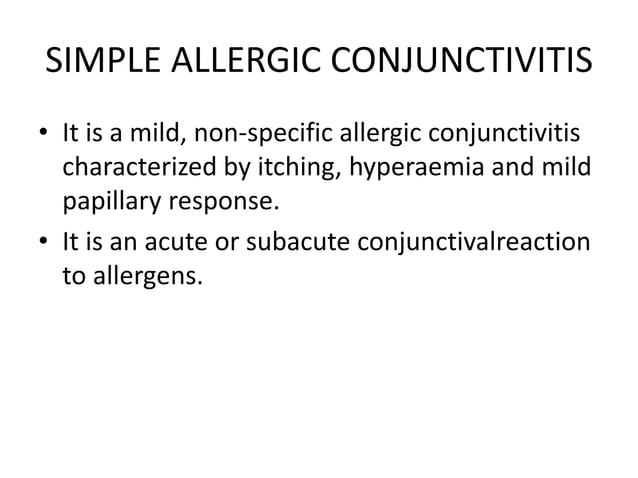 SIMPLE ALLERGIC CONJUNCTIVITIS

• It is a mild, non-specific allergic conjunctivitis characterized by itching, hyperaemia and mild papillary response.

• It is an acute or subacute conjunctivalreaction to allergens.